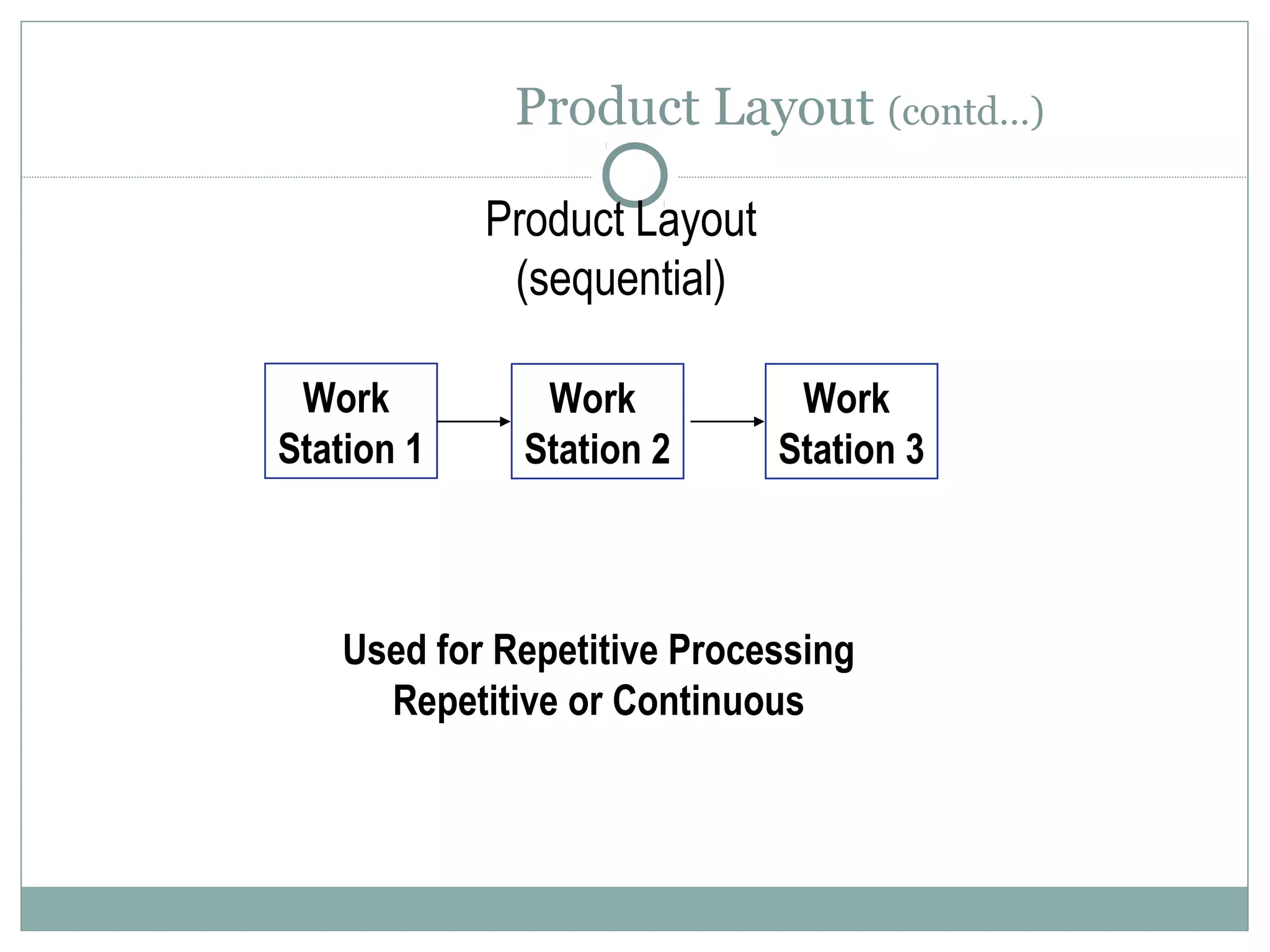 Product Layout (contd...)

Product Layout
(sequential)

Work Station 1

Work Station 2

Work Station 3

Used for Repetitive Processing
Repetitive or Continuous